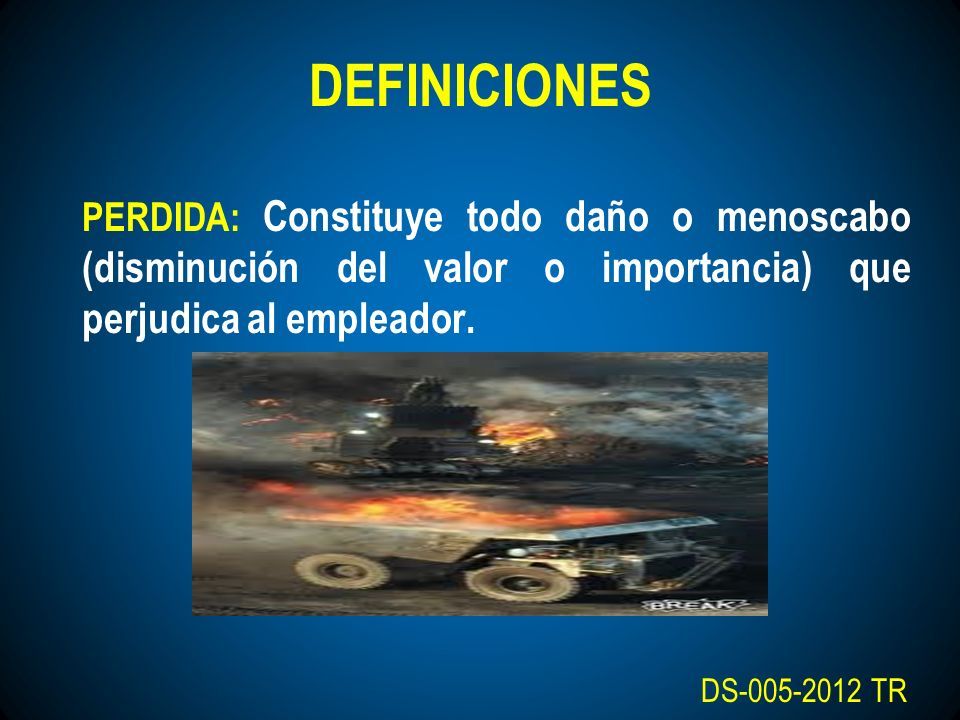 DEFINICIONES

PERDIDA: Constituye todo daño o menoscabo (disminución del valor o importancia) que perjudica al empleador.

BREAK

DS-005-2012 TR